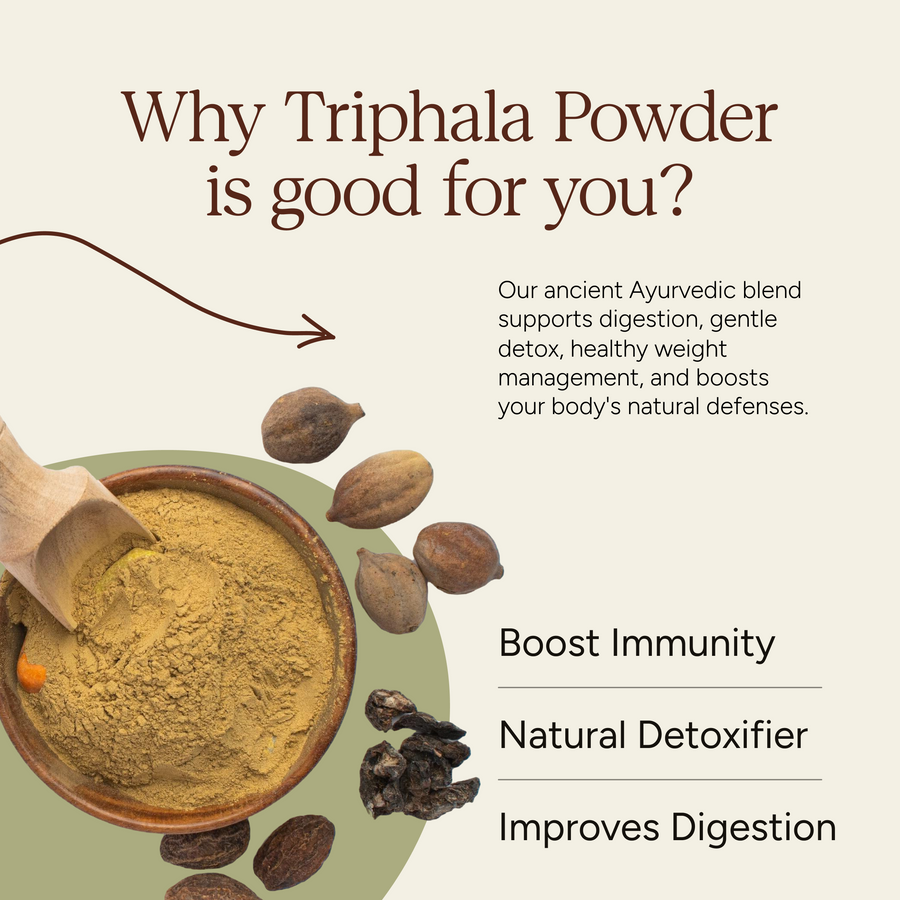 Why Triphala Powder is good for you?

Our ancient Ayurvedic blend supports digestion, gentle detox, healthy weight management, and boosts your body's natural defenses.

Boost Immunity

Natural Detoxifier

Improves Digestion